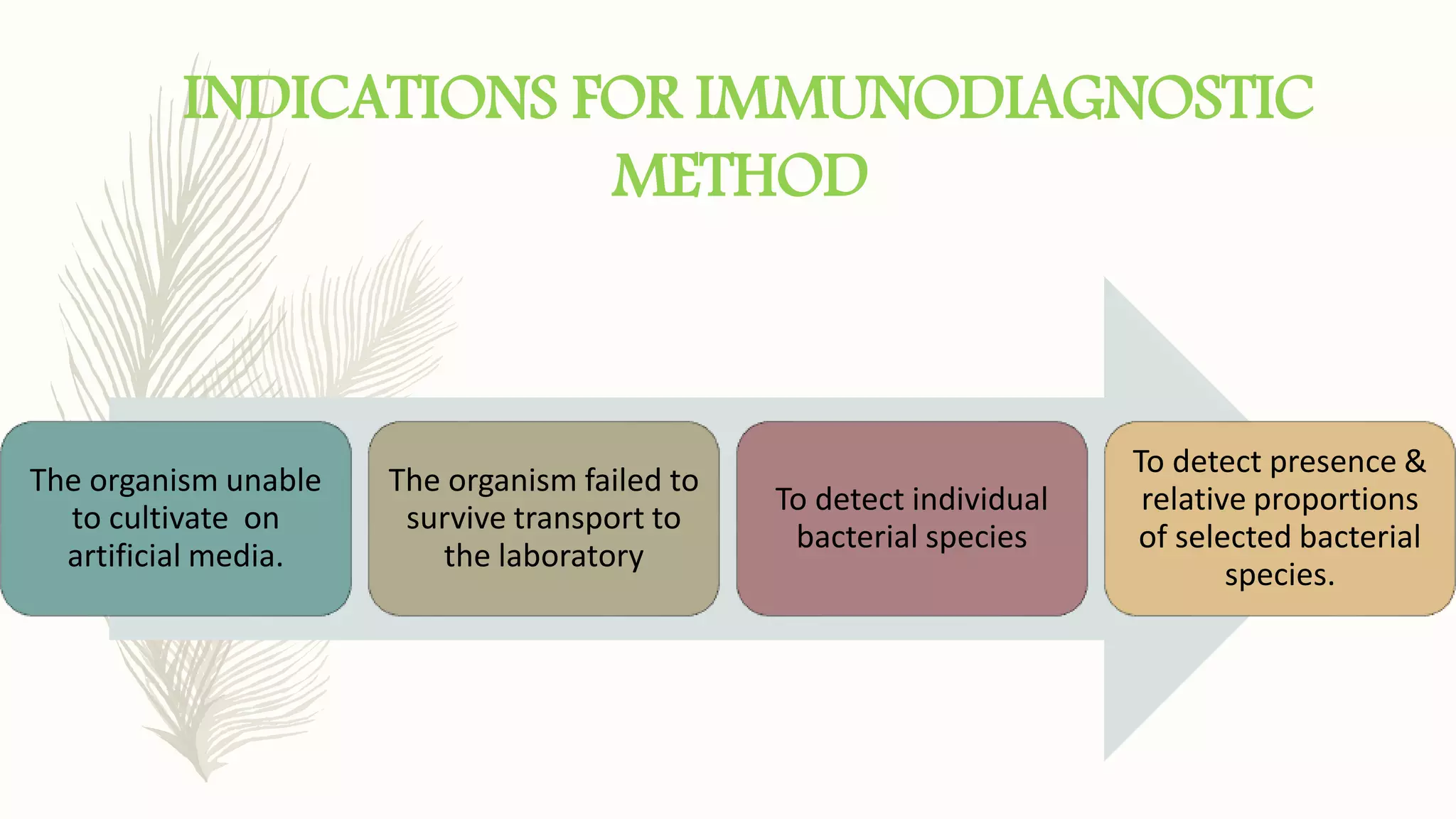 INDICATIONS FOR IMMUNODIAGNOSTIC METHOD

The organism unable to cultivate on artificial media.

The organism failed to survive transport to the laboratory

To detect individual bacterial species

To detect presence & relative proportions of selected bacterial species.